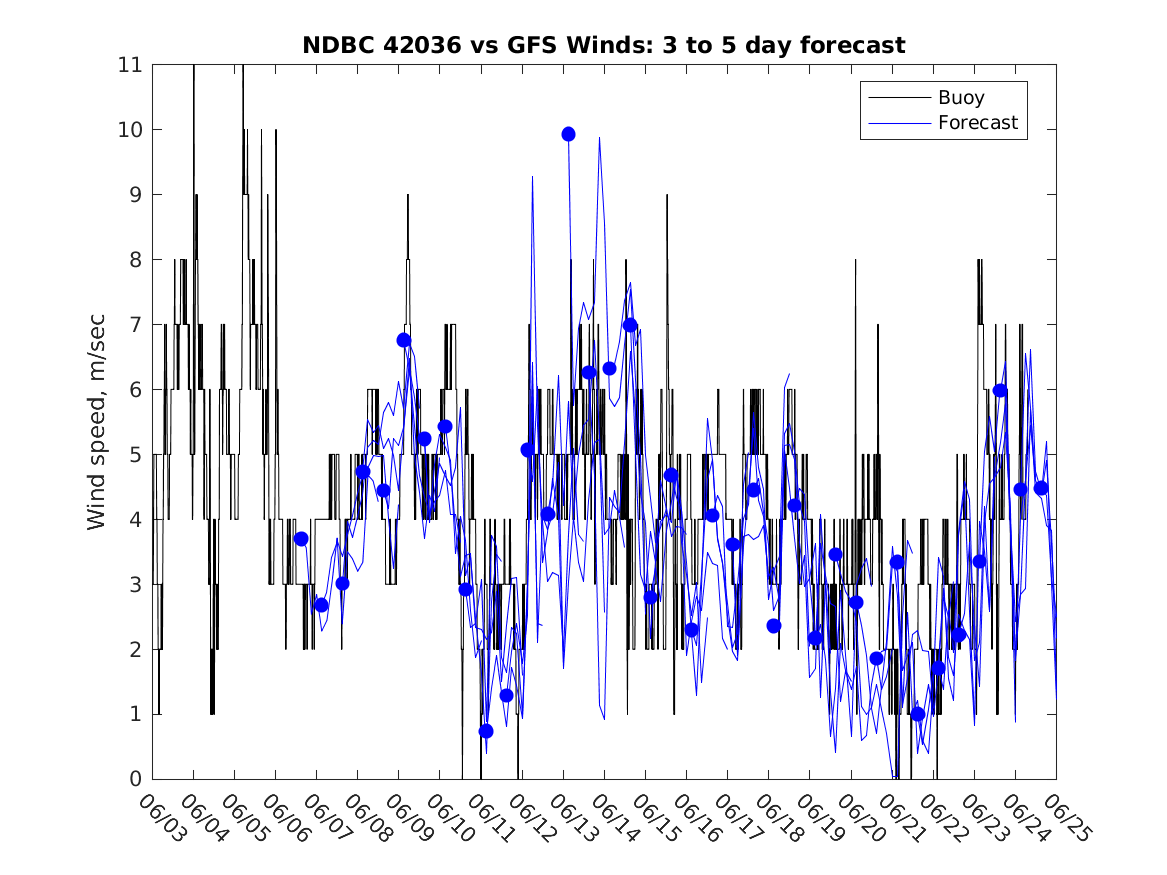 NDBC 42036 vs GFS Winds: 3 to 5 day forecast

Buoy
Forecast

Wind speed, m/sec

11
10
9
8
7
6
5
4
3
2
1
0

06/03
06/04
06/05
06/06
06/07
06/08
06/09
06/10
06/11
06/12
06/13
06/14
06/15
06/16
06/17
06/18
06/19
06/20
06/21
06/22
06/23
06/24
06/25